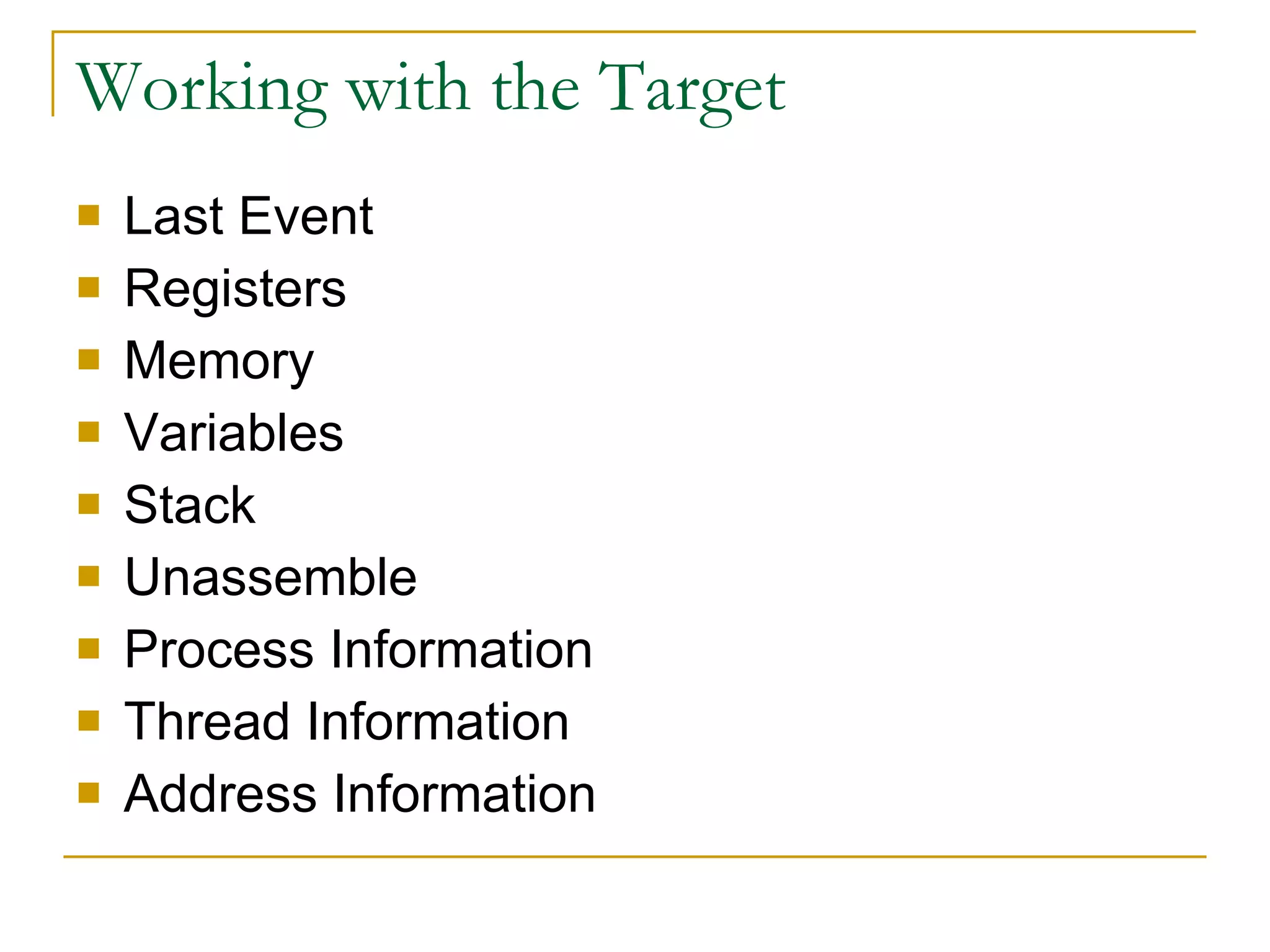 Working with the Target

- Last Event
- Registers
- Memory
- Variables
- Stack
- Unassemble
- Process Information
- Thread Information
- Address Information